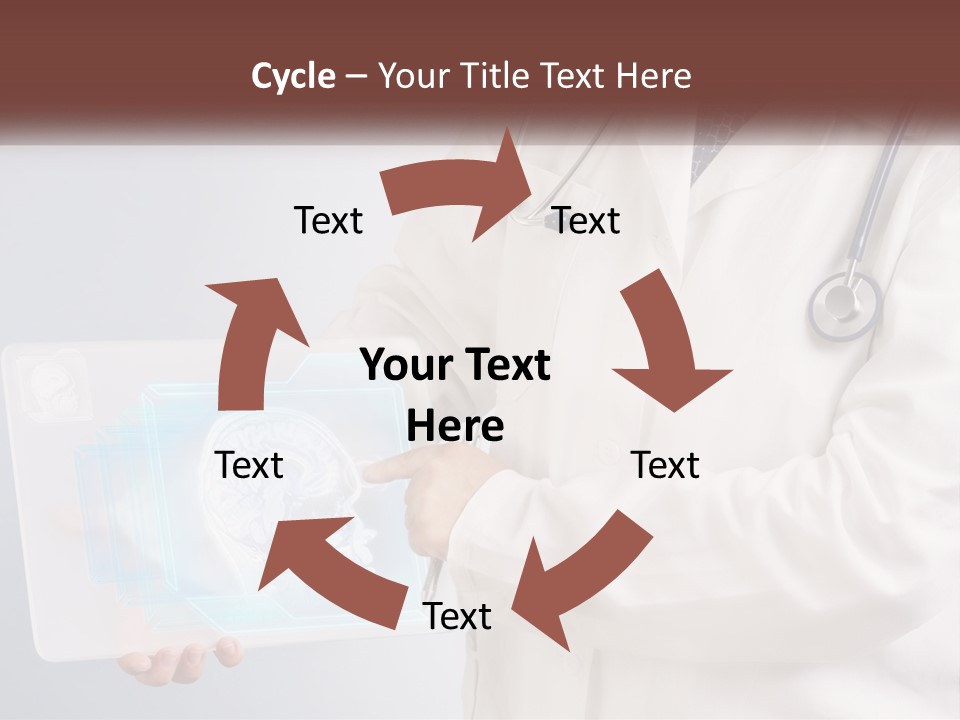 Cycle – Your Title Text Here

Text

Text

Your Text Here

Text

Text

Text